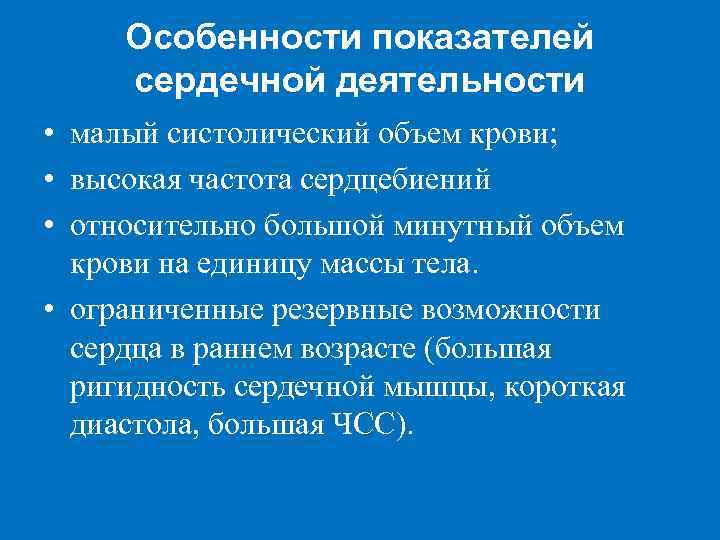 Особенности показателей сердечной деятельности

• малый систолический объем крови;
• высокая частота сердцебиений
• относительно большой минутный объем крови на единицу массы тела.
• ограниченные резервные возможности сердца в раннем возрасте (большая ригидность сердечной мышцы, короткая диастола, большая ЧСС).